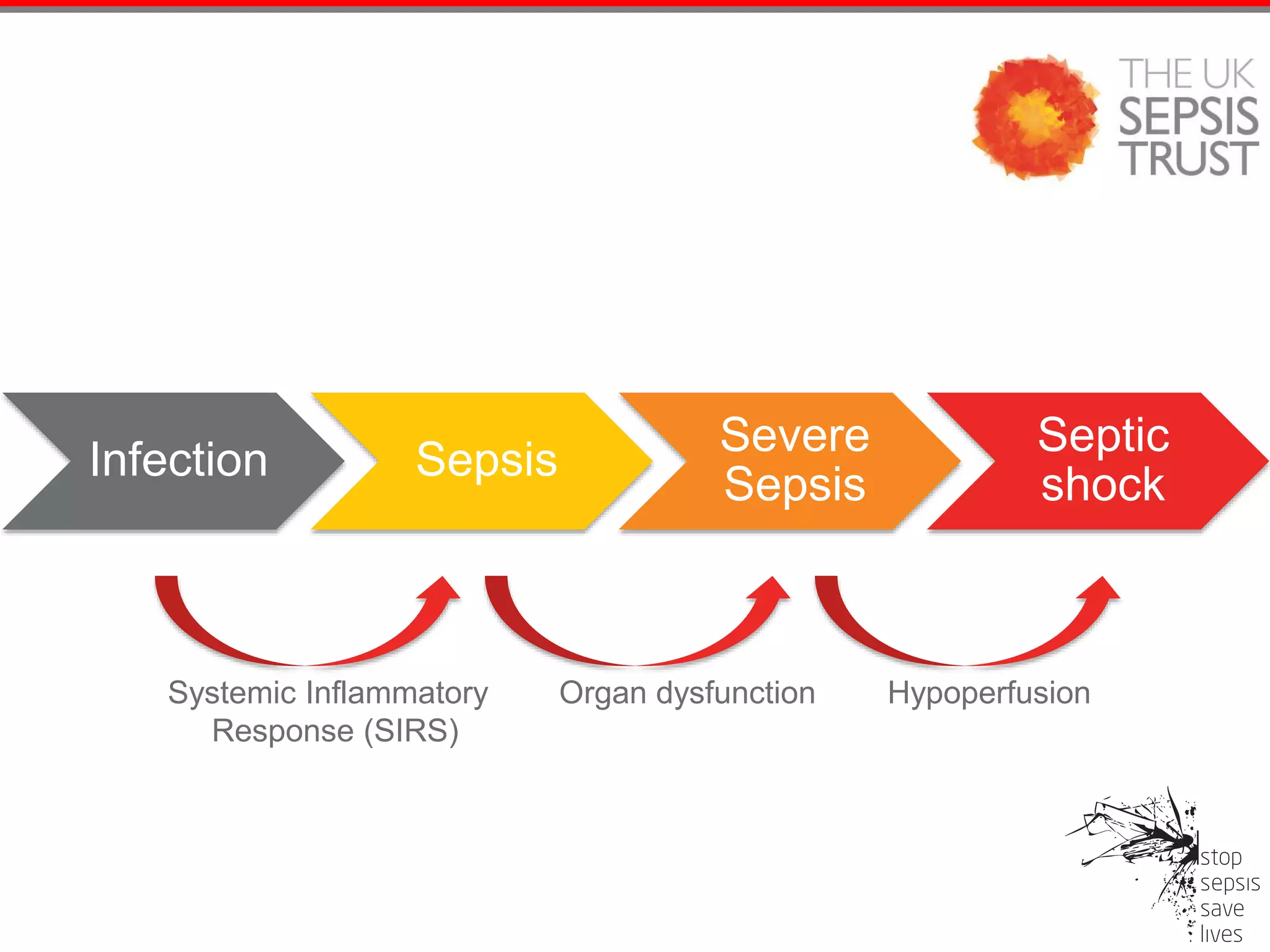 THE UK SEPSIS TRUST

Infection

Sepsis

Severe Sepsis

Septic shock

Systemic Inflammatory Response (SIRS)

Organ dysfunction

Hypoperfusion

stop sepsis save lives